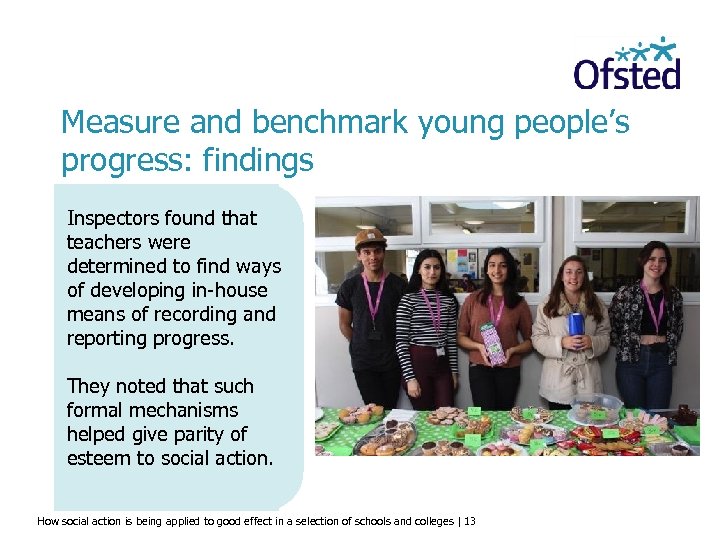 Ofsted

Measure and benchmark young people's progress: findings

Inspectors found that teachers were determined to find ways of developing in-house means of recording and reporting progress.

They noted that such formal mechanisms helped give parity of esteem to social action.

How social action is being applied to good effect in a selection of schools and colleges | 13